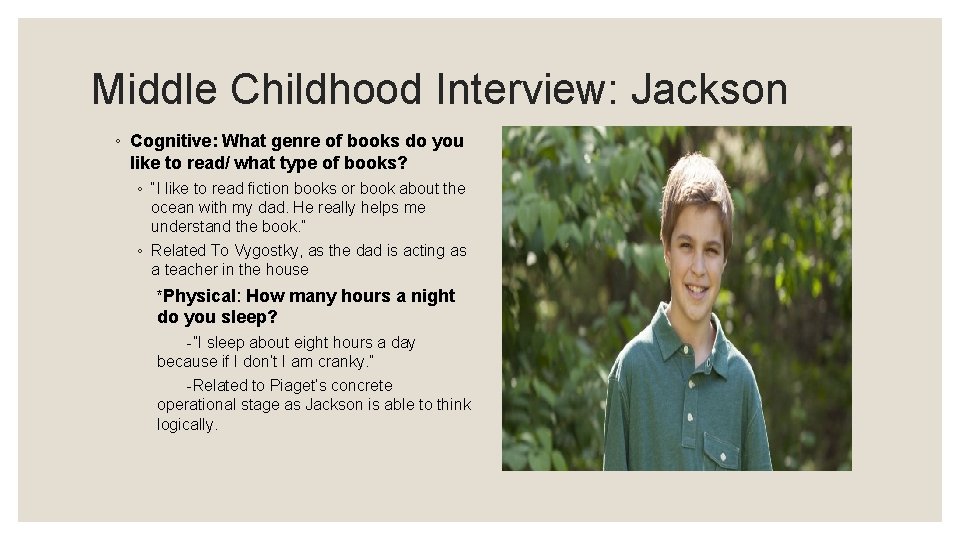 Middle Childhood Interview: Jackson

◦ **Cognitive: What genre of books do you like to read/ what type of books?**

◦ "I like to read fiction books or book about the ocean with my dad. He really helps me understand the book."

◦ Related To Vygostky, as the dad is acting as a teacher in the house

*Physical: How many hours a night do you sleep?

-"I sleep about eight hours a day because if I don't I am cranky."

-Related to Piaget's concrete operational stage as Jackson is able to think logically.